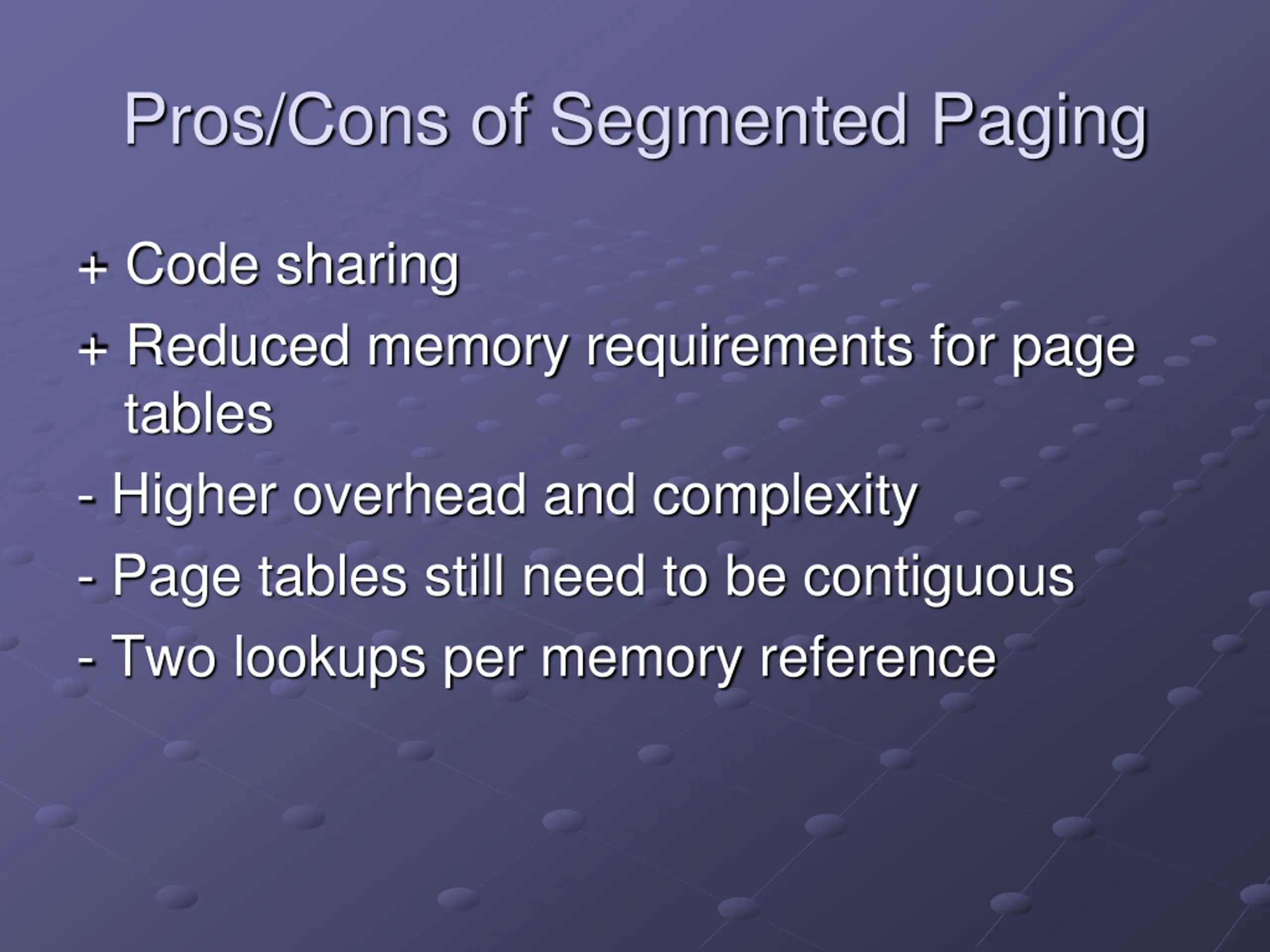 Pros/Cons of Segmented Paging

+ Code sharing

+ Reduced memory requirements for page tables

- Higher overhead and complexity

- Page tables still need to be contiguous

- Two lookups per memory reference